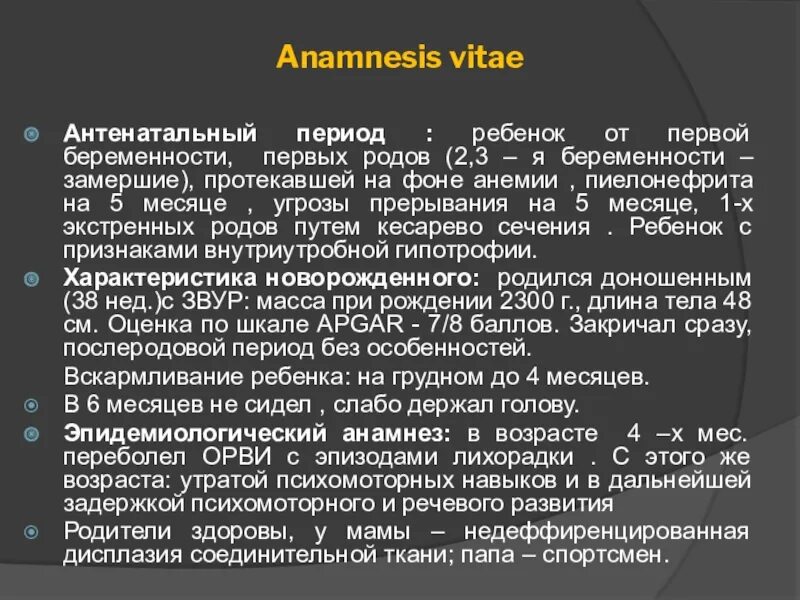 Anamnesis vitae

Антенатальный период : ребенок от первой беременности, первых родов (2,3 – я беременности – замершие), протекавшей на фоне анемии , пиелонефрита на 5 месяце , угрозы прерывания на 5 месяце, 1-х экстренных родов путем кесарево сечения . Ребенок с признаками внутриутробной гипотрофии.

Характеристика новорожденного: родился доношенным (38 нед.)с ЗВУР: масса при рождении 2300 г., длина тела 48 см. Оценка по шкале APGAR - 7/8 баллов. Закричал сразу, послеродовой период без особенностей.

Вскармливание ребенка: на грудном до 4 месяцев.

В 6 месяцев не сидел , слабо держал голову.

Эпидемиологический анамнез: в возрасте 4 –х мес. переболел ОРВИ с эпизодами лихорадки . С этого же возраста: утратой психомоторных навыков и в дальнейшей задержкой психомоторного и речевого развития

Родители здоровы, у мамы – недеффиренцированная дисплазия соединительной ткани; папа – спортсмен.